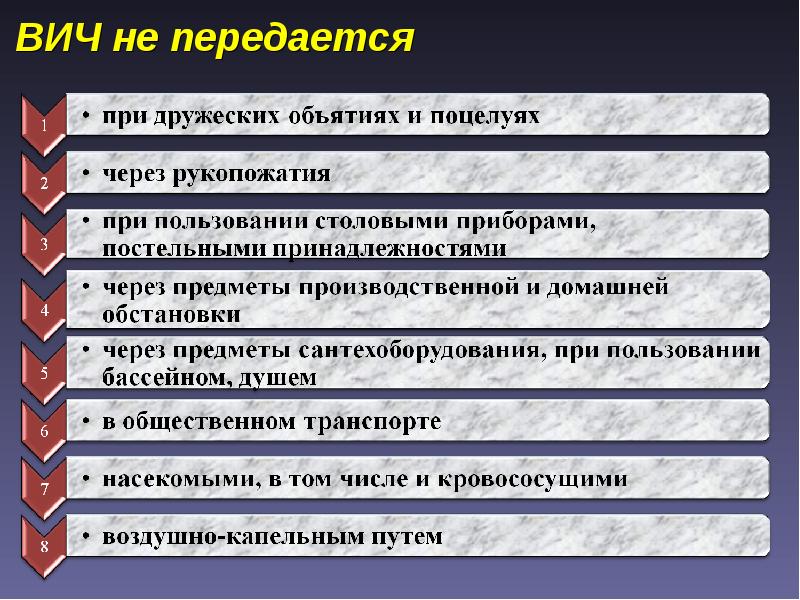 ВИЧ не передается

1
• при дружеских объятиях и поцелуях

2
• через рукопожатия

3
• при пользовании столовыми приборами, постельными принадлежностями

4
• через предметы производственной и домашней обстановки

5
• через предметы сантехоборудования, при пользовании бассейном, душем

6
• в общественном транспорте

7
• насекомыми, в том числе и кровососущими

8
• воздушно-капельным путем